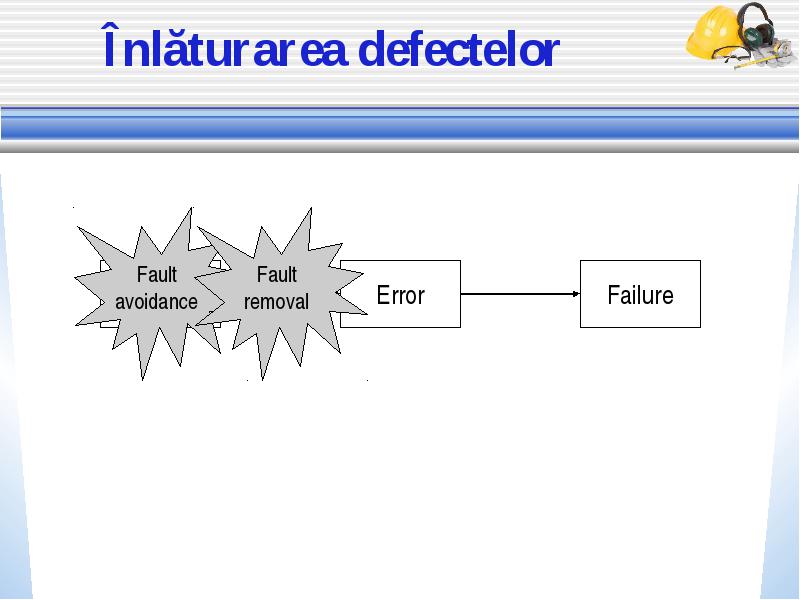 Înlăturarea defectelor

Fault avoidance

Fault removal

Error

Failure